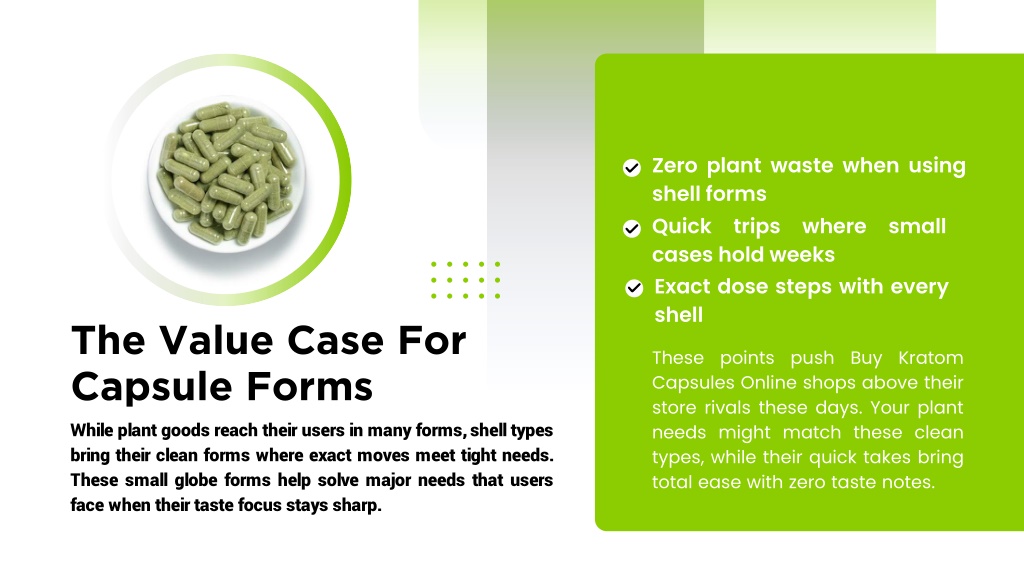 The Value Case For Capsule Forms

While plant goods reach their users in many forms, shell types bring their clean forms where exact moves meet tight needs. These small globe forms help solve major needs that users face when their taste focus stays sharp.

Zero plant waste when using shell forms

Quick trips where small cases hold weeks

Exact dose steps with every shell

These points push Buy Kratom Capsules Online shops above their store rivals these days. Your plant needs might match these clean types, while their quick takes bring total ease with zero taste notes.